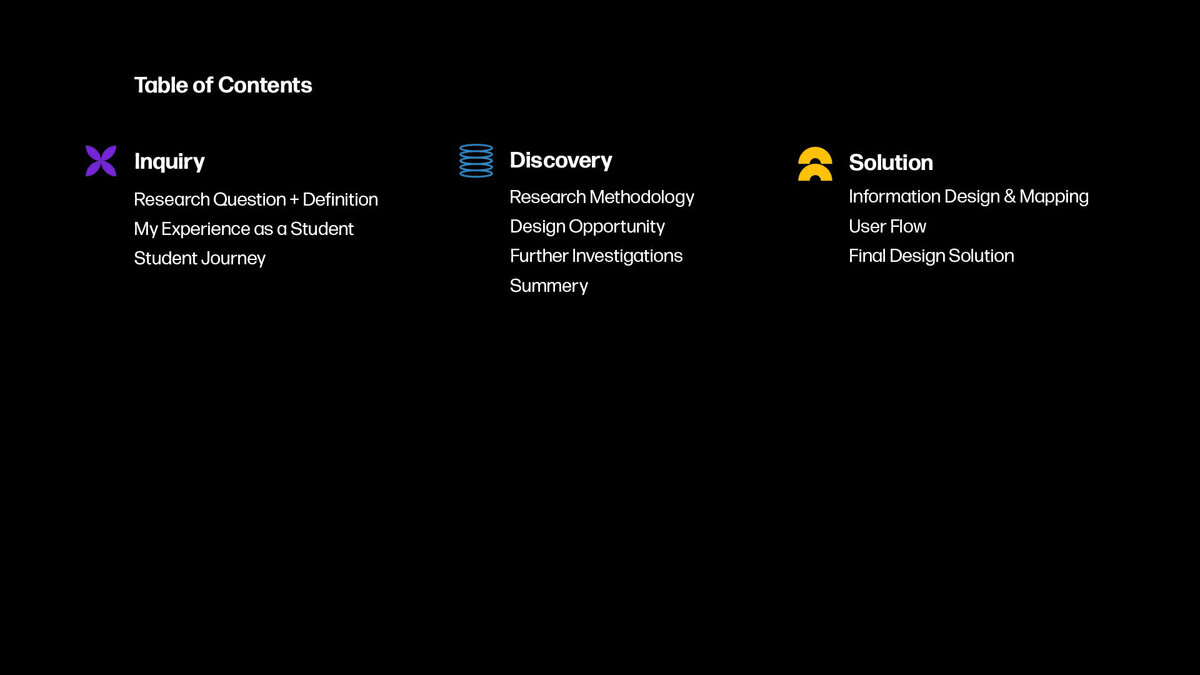 Table of Contents

Inquiry
Research Question + Definition
My Experience as a Student
Student Journey

Discovery
Research Methodology
Design Opportunity
Further Investigations
Summery

Solution
Information Design & Mapping
User Flow
Final Design Solution